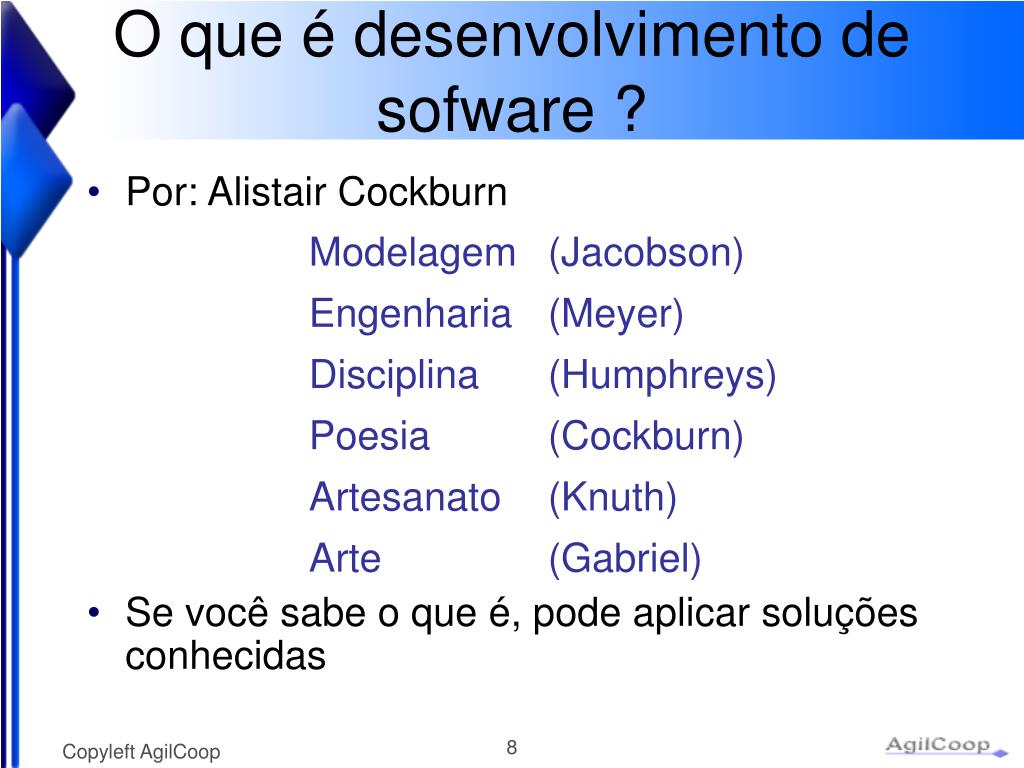 O que é desenvolvimento de sofware ?

• Por: Alistair Cockburn

Modelagem (Jacobson)
Engenharia (Meyer)
Disciplina (Humphreys)
Poesia (Cockburn)
Artesanato (Knuth)
Arte (Gabriel)

• Se você sabe o que é, pode aplicar soluções conhecidas

Copyleft AgilCoop
8
AgilCoop